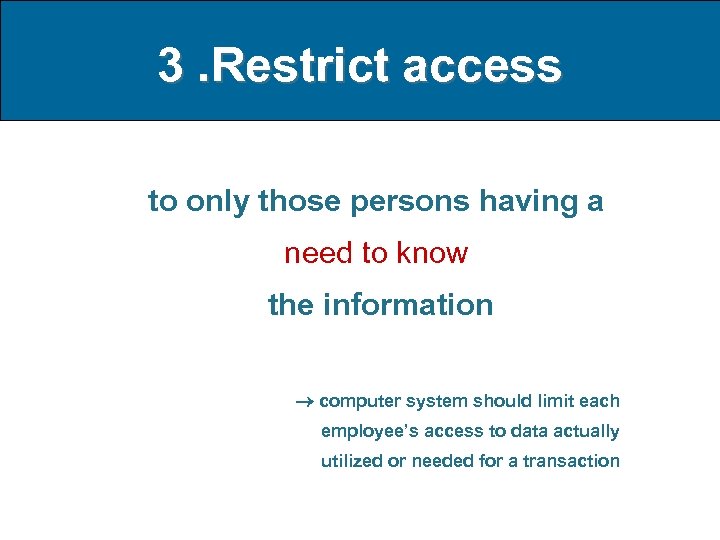 3 .Restrict access

to only those persons having a

need to know

the information

→ computer system should limit each employee's access to data actually utilized or needed for a transaction